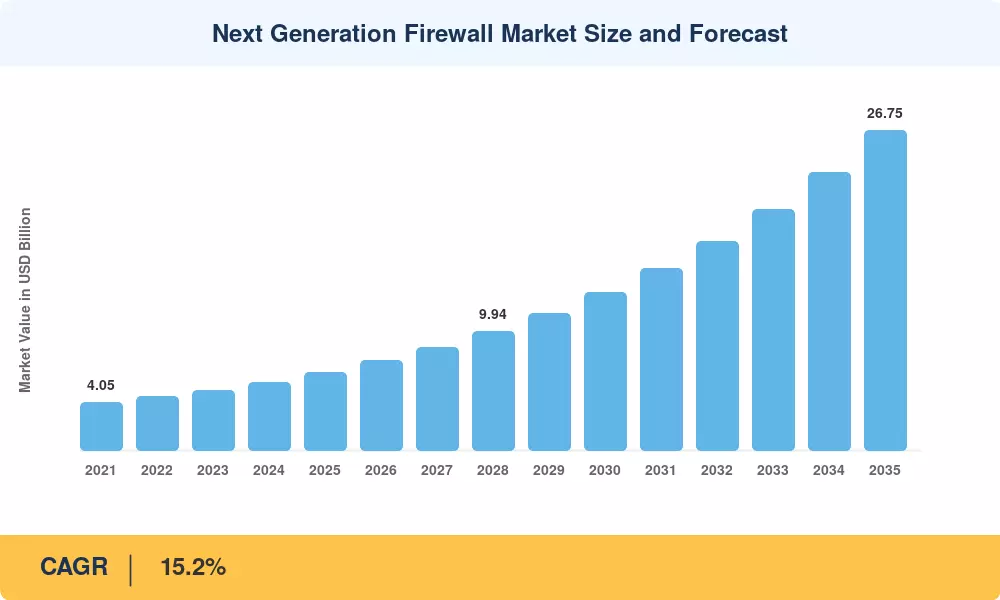 Next Generation Firewall Market Size and Forecast

Market Value in USD Billion

4.05
9.94
26.75

2021 2022 2023 2024 2025 2026 2027 2028 2029 2030 2031 2032 2033 2034 2035

CAGR | 15.2%